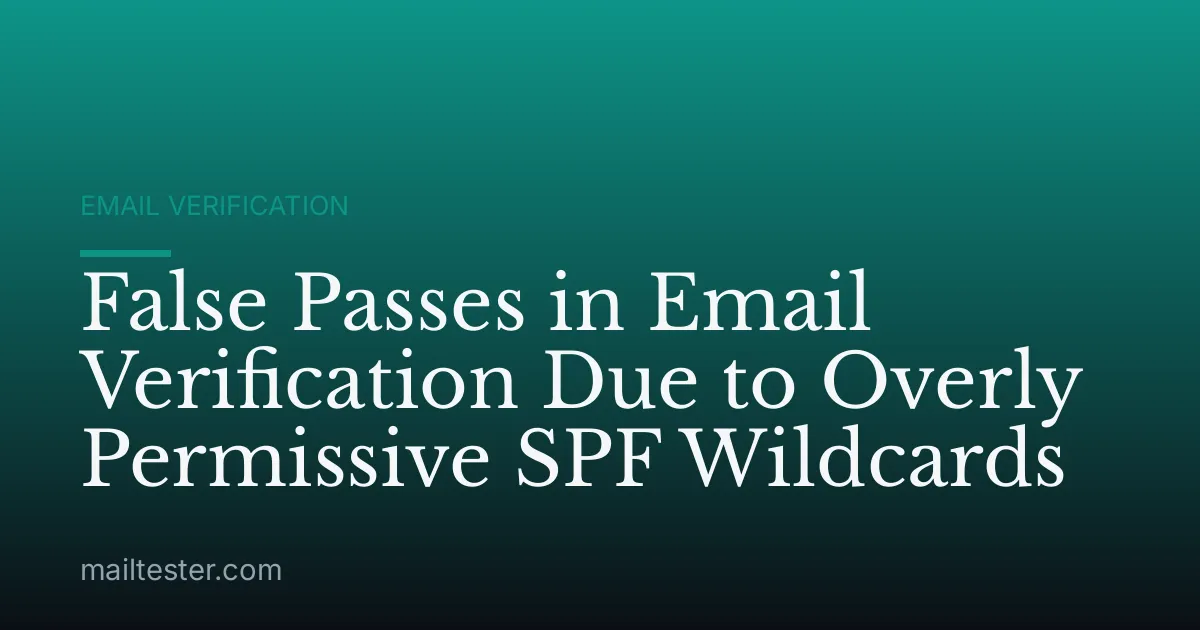 EMAIL VERIFICATION

False Passes in Email Verification Due to Overly Permissive SPF Wildcards

mailtester.com